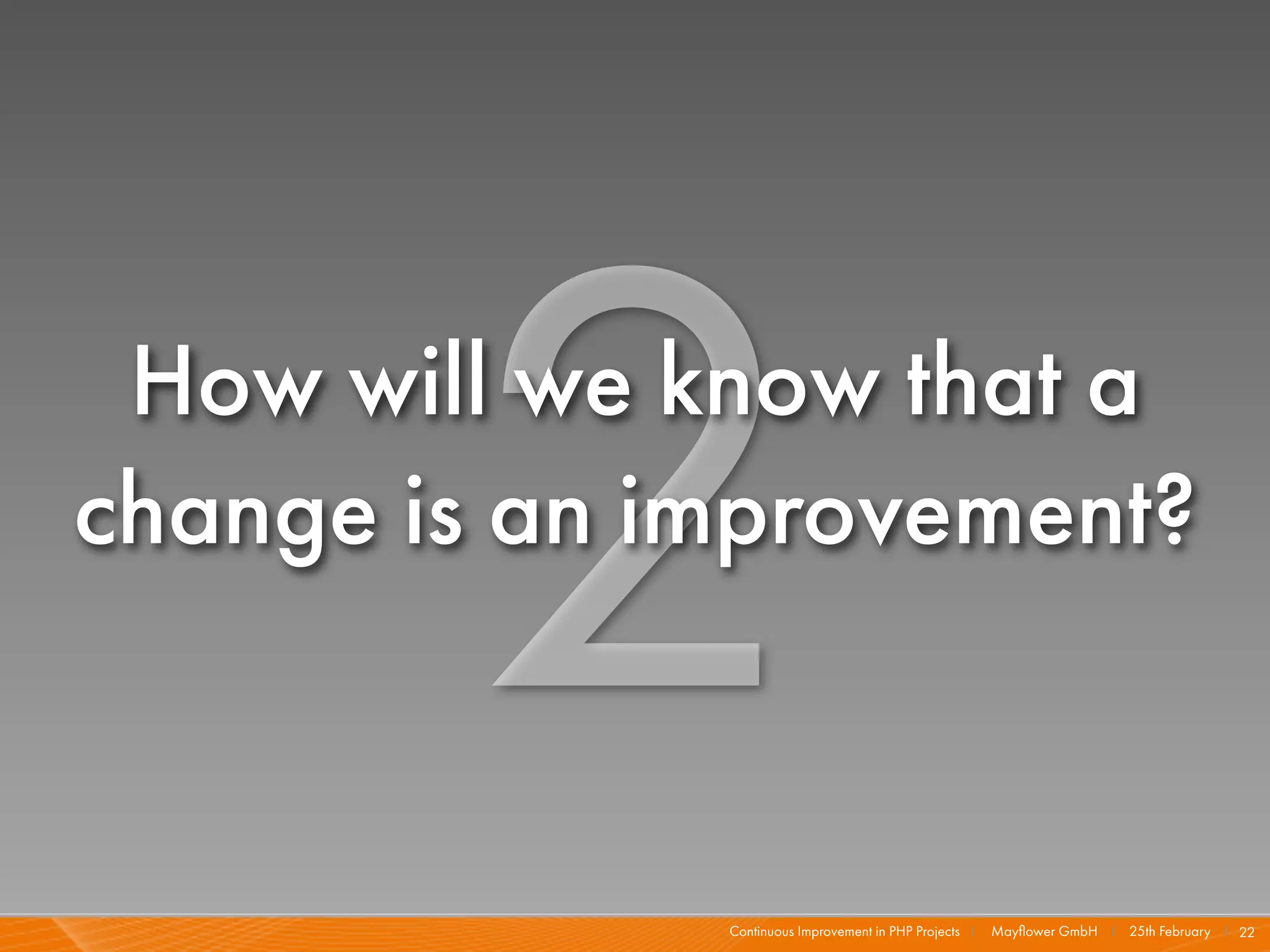 2

How will we know that a change is an improvement?

Continuous Improvement in PHP Projects | Mayflower GmbH | 25th February | 22